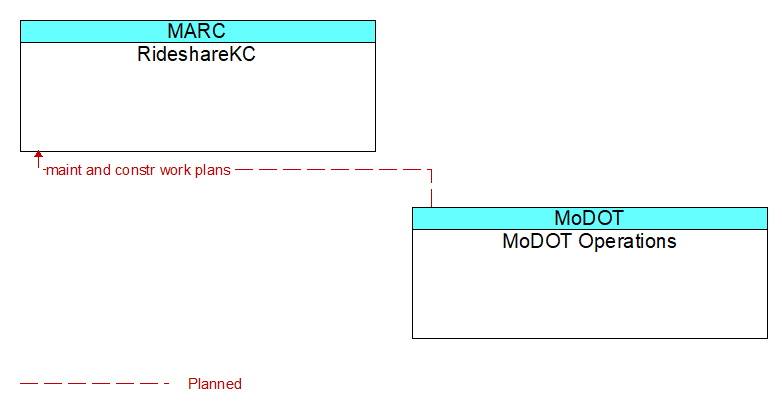 MARC
RideshareKC

maint and constr work plans

MoDOT
MoDOT Operations

Planned